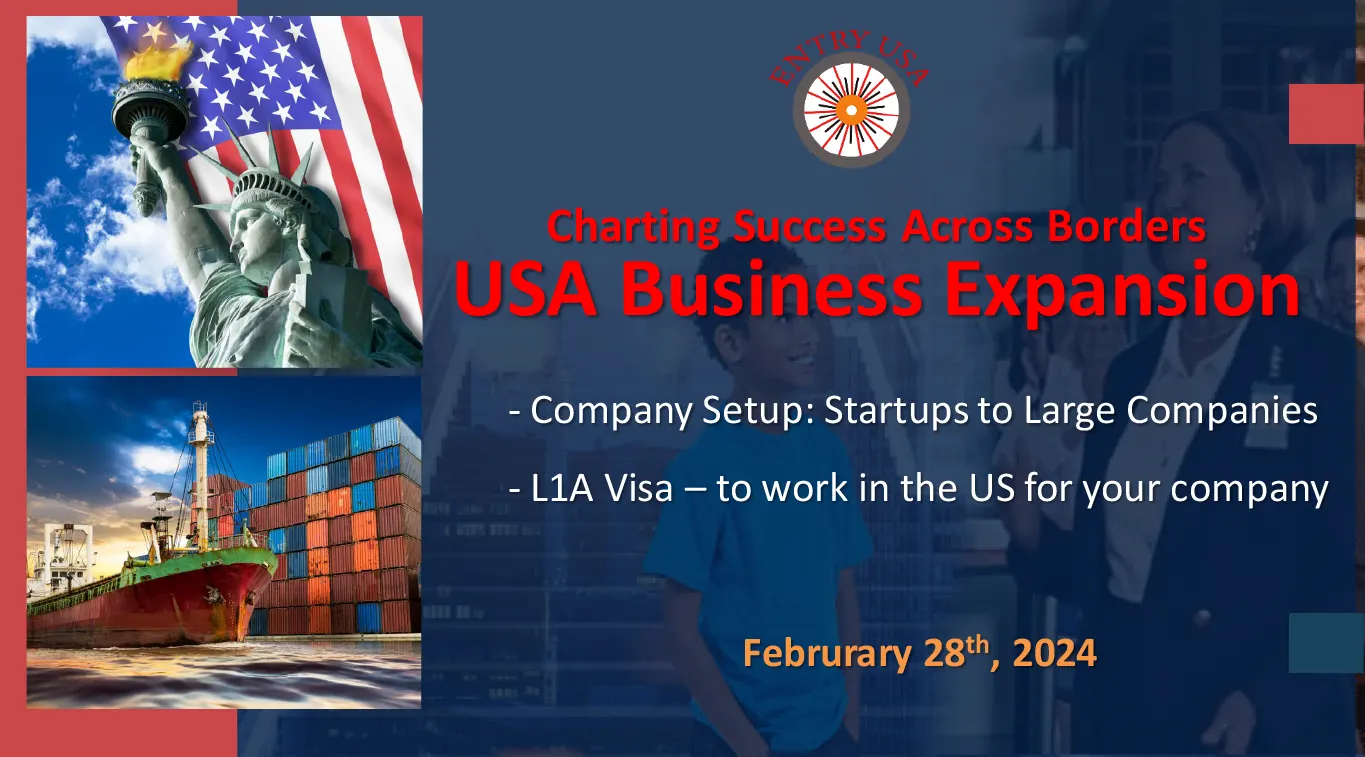 ENTRY USA

Charting Success Across Borders
USA Business Expansion

- Company Setup: Startups to Large Companies

- L1A Visa – to work in the US for your company

Februrary 28$^{th}$, 2024